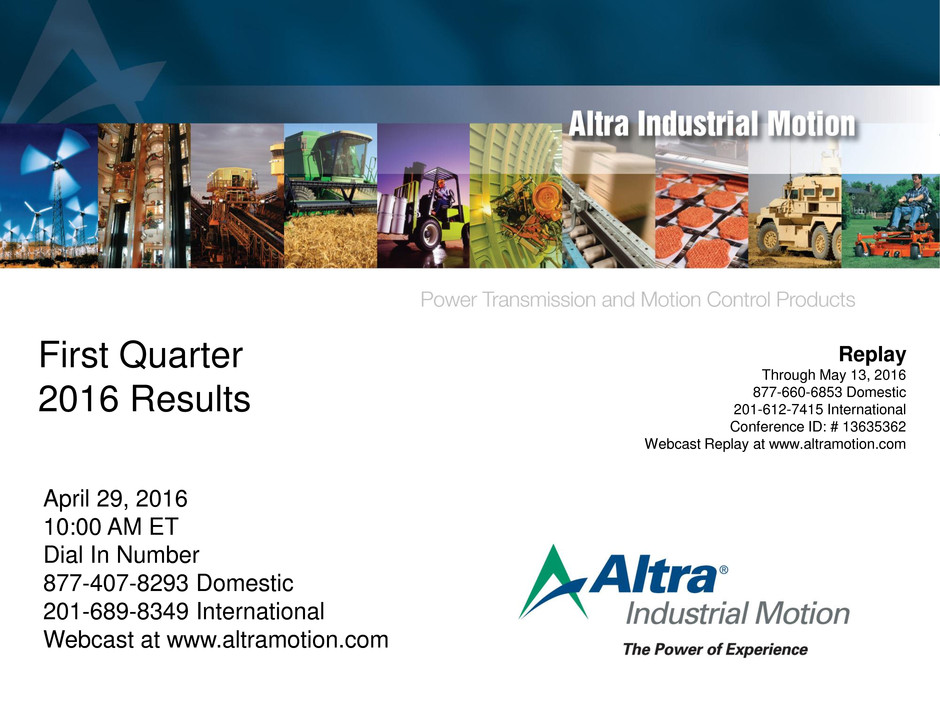 Altra Industrial Motion

Power Transmission and Motion Control Products

First Quarter
2016 Results

Replay
Through May 13, 2016
877-660-6853 Domestic
201-612-7415 International
Conference ID: # 13635362
Webcast Replay at www.altramotion.com

April 29, 2016
10:00 AM ET
Dial In Number
877-407-8293 Domestic
201-689-8349 International
Webcast at www.altramotion.com

Altra®
Industrial Motion
The Power of Experience